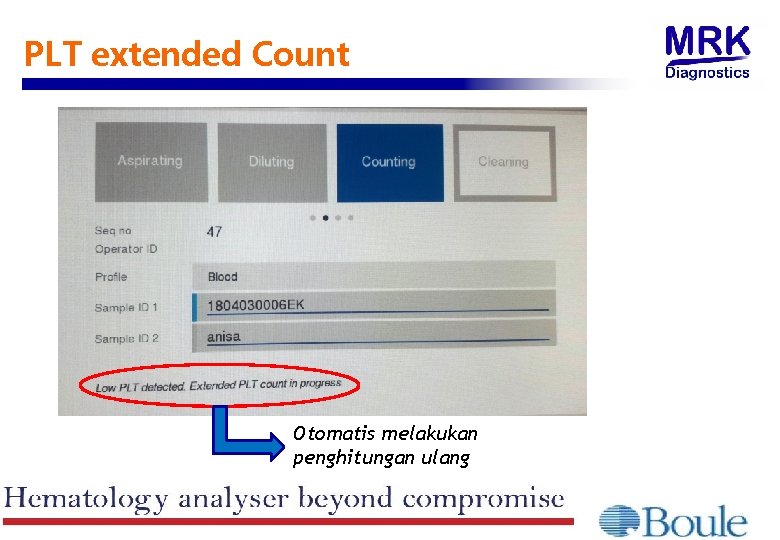 PLT extended Count

MRK Diagnostics

Aspirating

Diluting

Counting

Cleaning

Seq no 47

Operator ID

Profile Blood

Sample ID 1 1804030006EK

Sample ID 2 anisa

Low PLT detected. Extended PLT count in progress

Otomatis melakukan penghitungan ulang

Hematology analyser beyond compromise

Boule